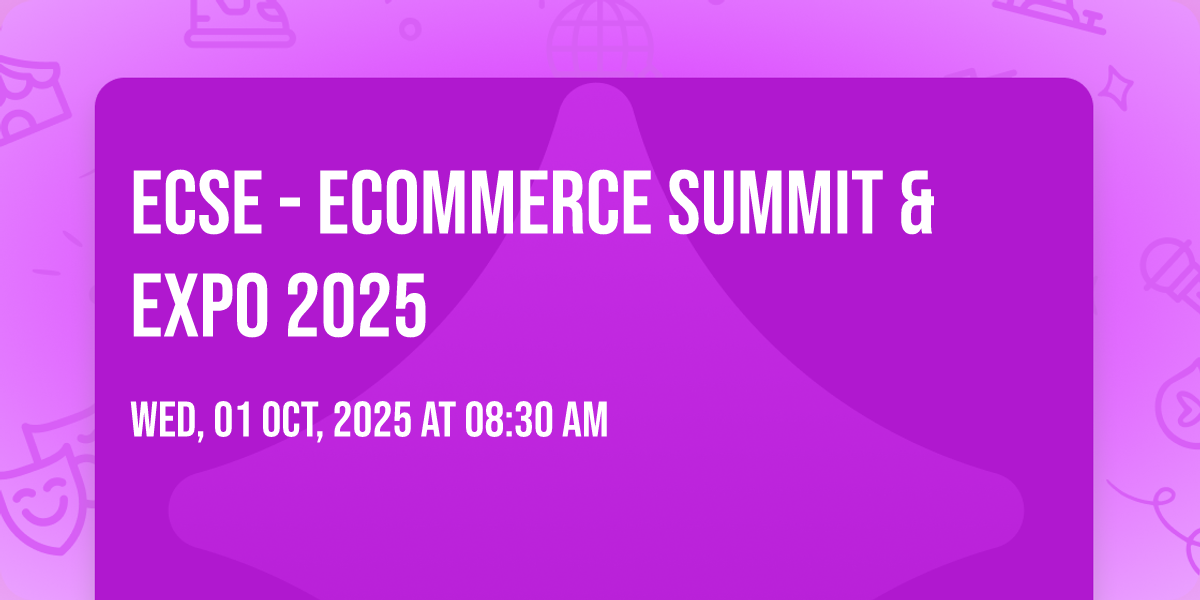 ECSE - ECOMMERCE SUMMIT & EXPO 2025

WED, 01 OCT, 2025 AT 08:30 AM